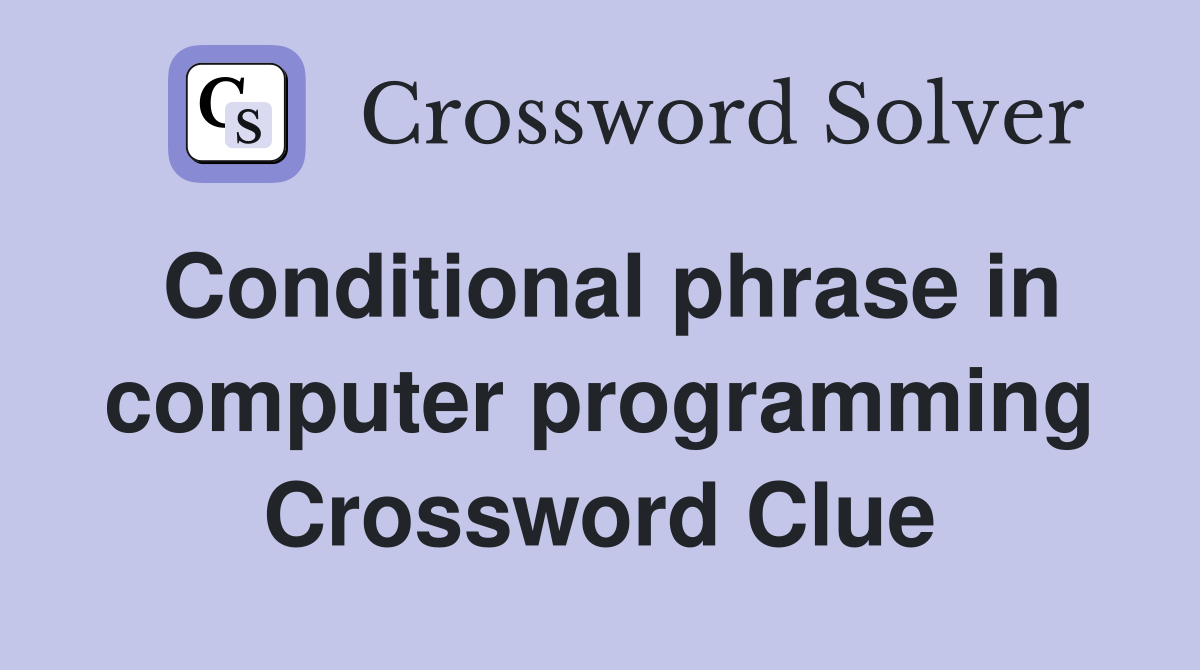 CS Crossword Solver

Conditional phrase in computer programming Crossword Clue